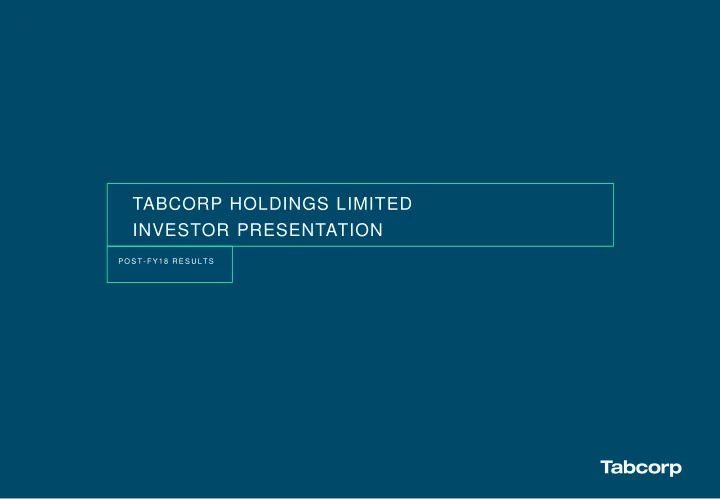 TABCORP HOLDINGS LIMITED
INVESTOR PRESENTATION

POST-FY18 RESULTS

Tabcorp